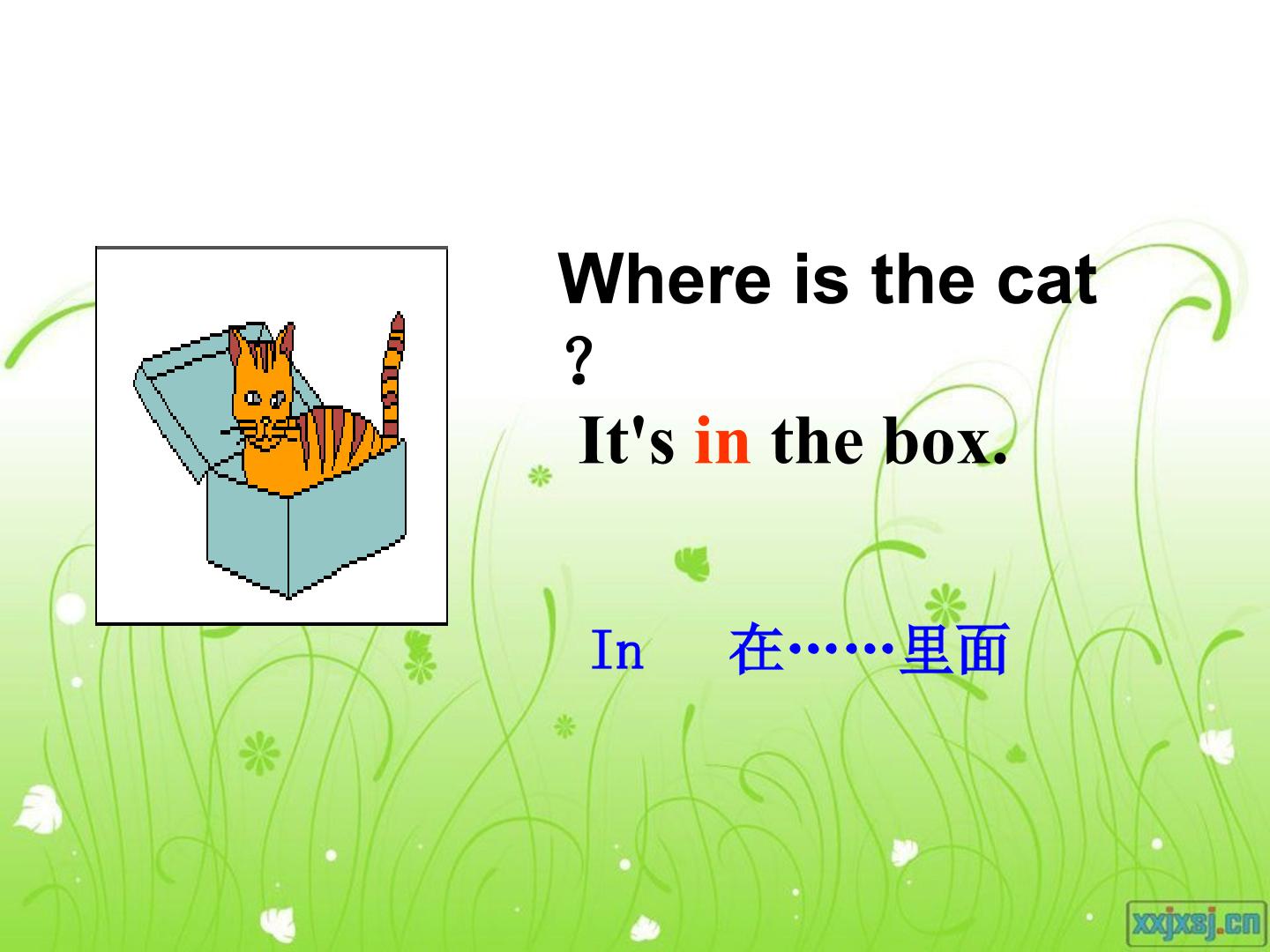 Where is the cat
?

It's in the box.

In 在……里面

xxjxsj.cn